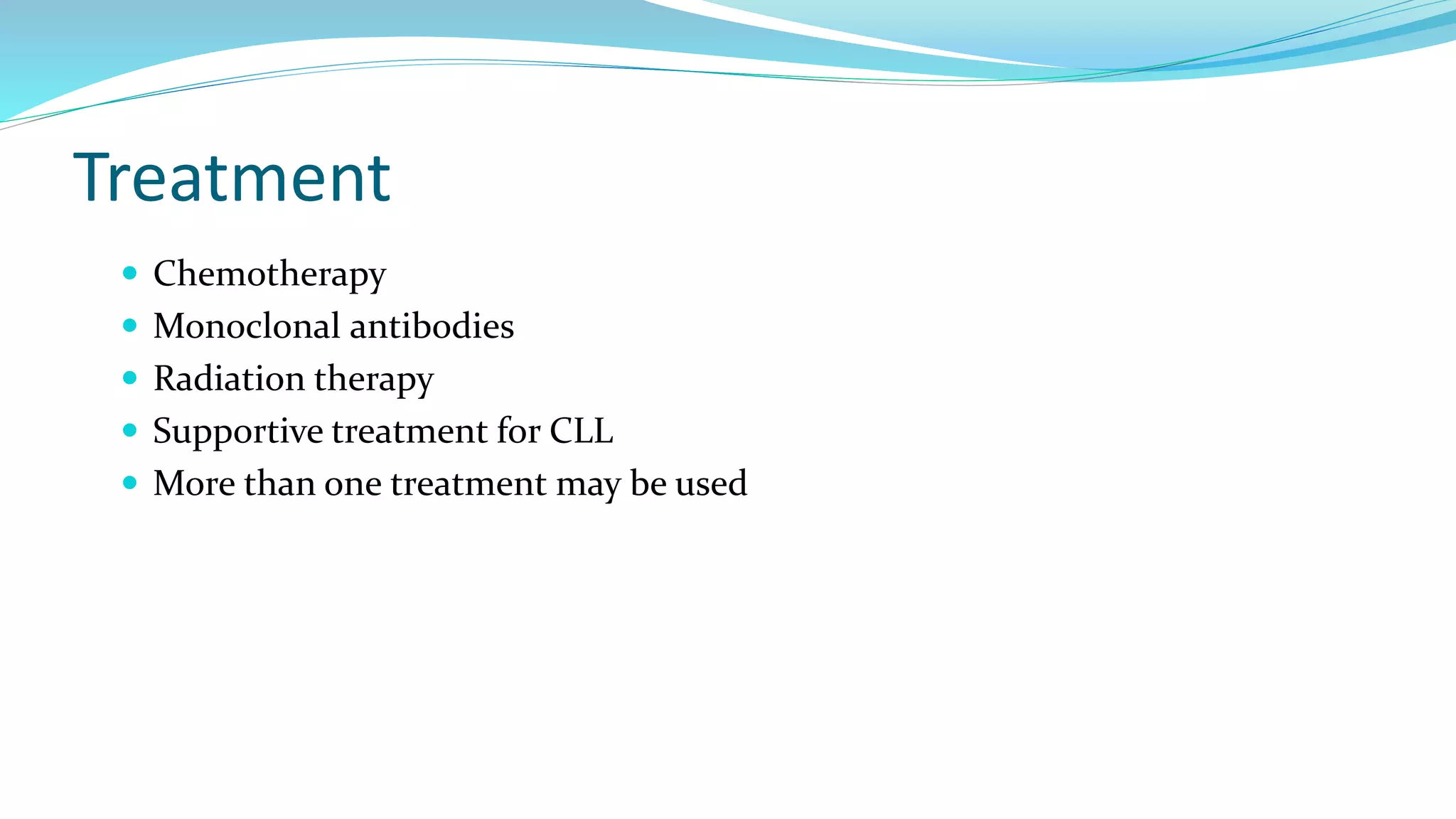 Treatment

- Chemotherapy
- Monoclonal antibodies
- Radiation therapy
- Supportive treatment for CLL
- More than one treatment may be used